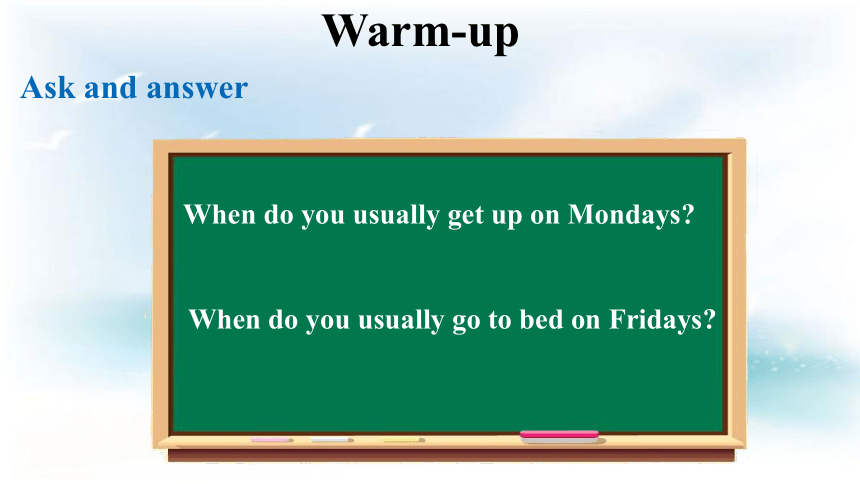 Warm-up

Ask and answer

When do you usually get up on Mondays?

When do you usually go to bed on Fridays?